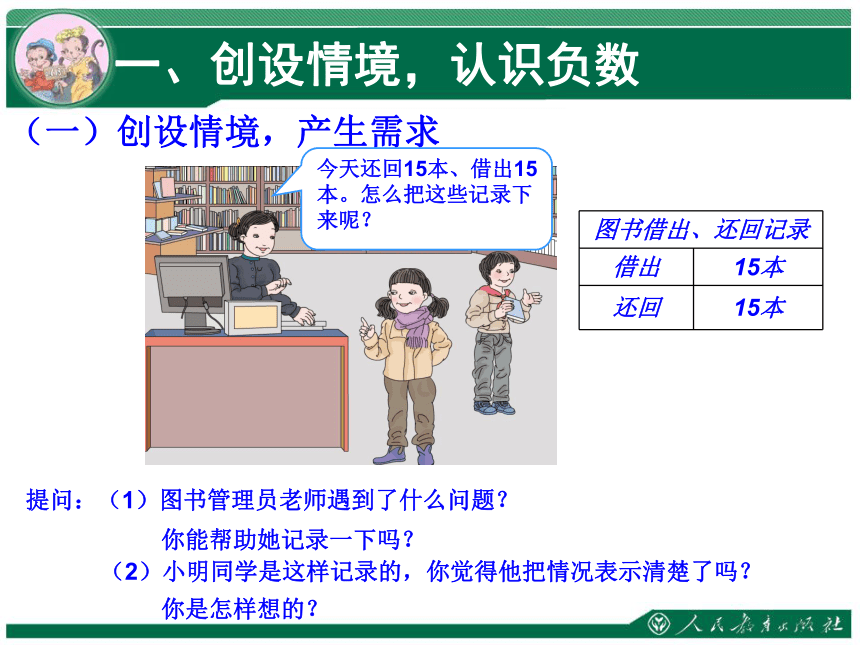 一、创设情境，认识负数

（一）创设情境，产生需求

今天还回15本、借出15本。怎么把这些记录下来呢？

| 图书借出、还回记录 | |
|---|---|
| 借出 | 15本 |
| 还回 | 15本 |

提问：（1）图书管理员老师遇到了什么问题？

你能帮助她记录一下吗？

（2）小明同学是这样记录的，你觉得他把情况表示清楚了吗？

你是怎样想的？

人民教育出版社